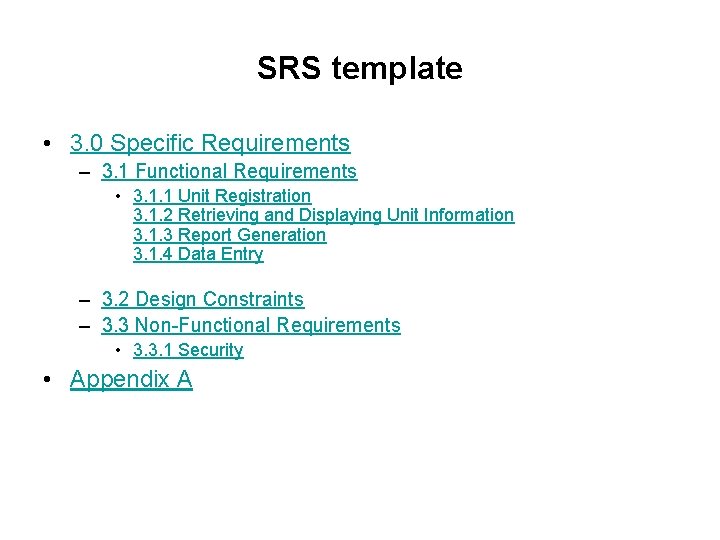 SRS template

• 3.0 Specific Requirements
  – 3.1 Functional Requirements
    • 3.1.1 Unit Registration
      3.1.2 Retrieving and Displaying Unit Information
      3.1.3 Report Generation
      3.1.4 Data Entry
  – 3.2 Design Constraints
  – 3.3 Non-Functional Requirements
    • 3.3.1 Security
• Appendix A